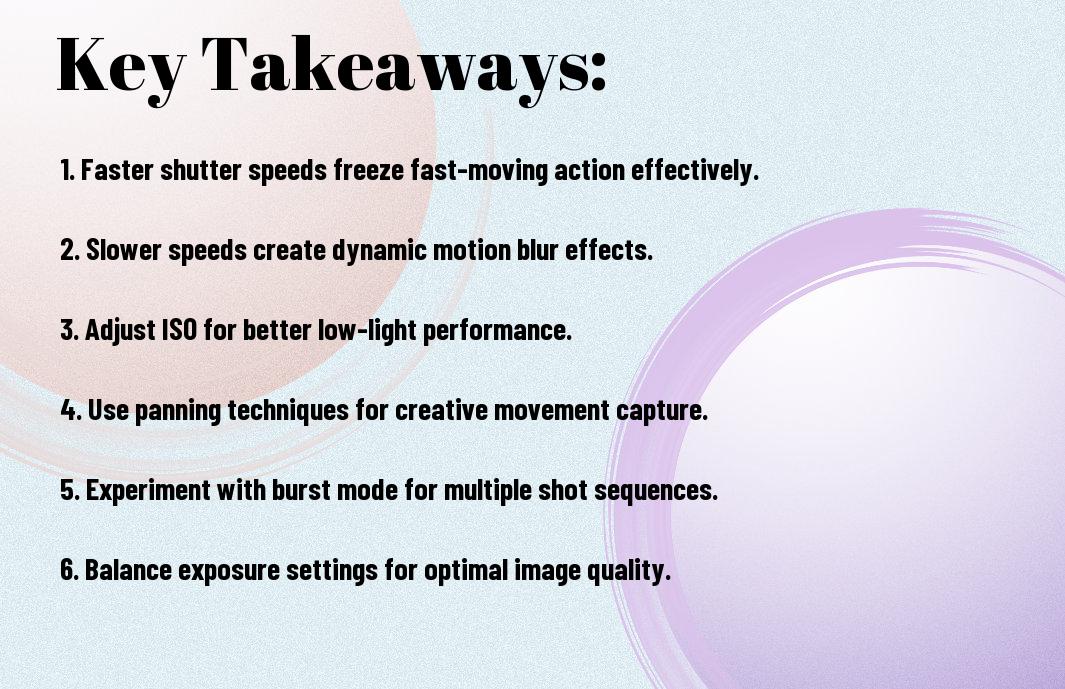 Key Takeaways:

1. Faster shutter speeds freeze fast-moving action effectively.

2. Slower speeds create dynamic motion blur effects.

3. Adjust ISO for better low-light performance.

4. Use panning techniques for creative movement capture.

5. Experiment with burst mode for multiple shot sequences.

6. Balance exposure settings for optimal image quality.